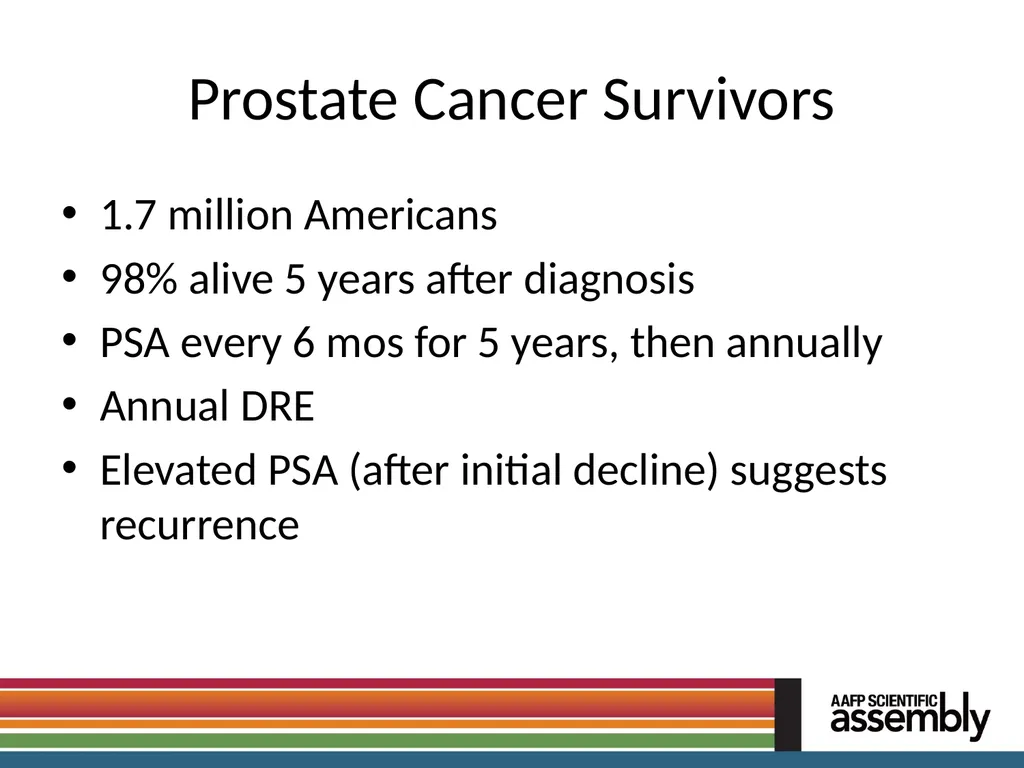 Prostate Cancer Survivors

• 1.7 million Americans
• 98% alive 5 years after diagnosis
• PSA every 6 mos for 5 years, then annually
• Annual DRE
• Elevated PSA (after initial decline) suggests recurrence

AAFP SCIENTIFIC assembly